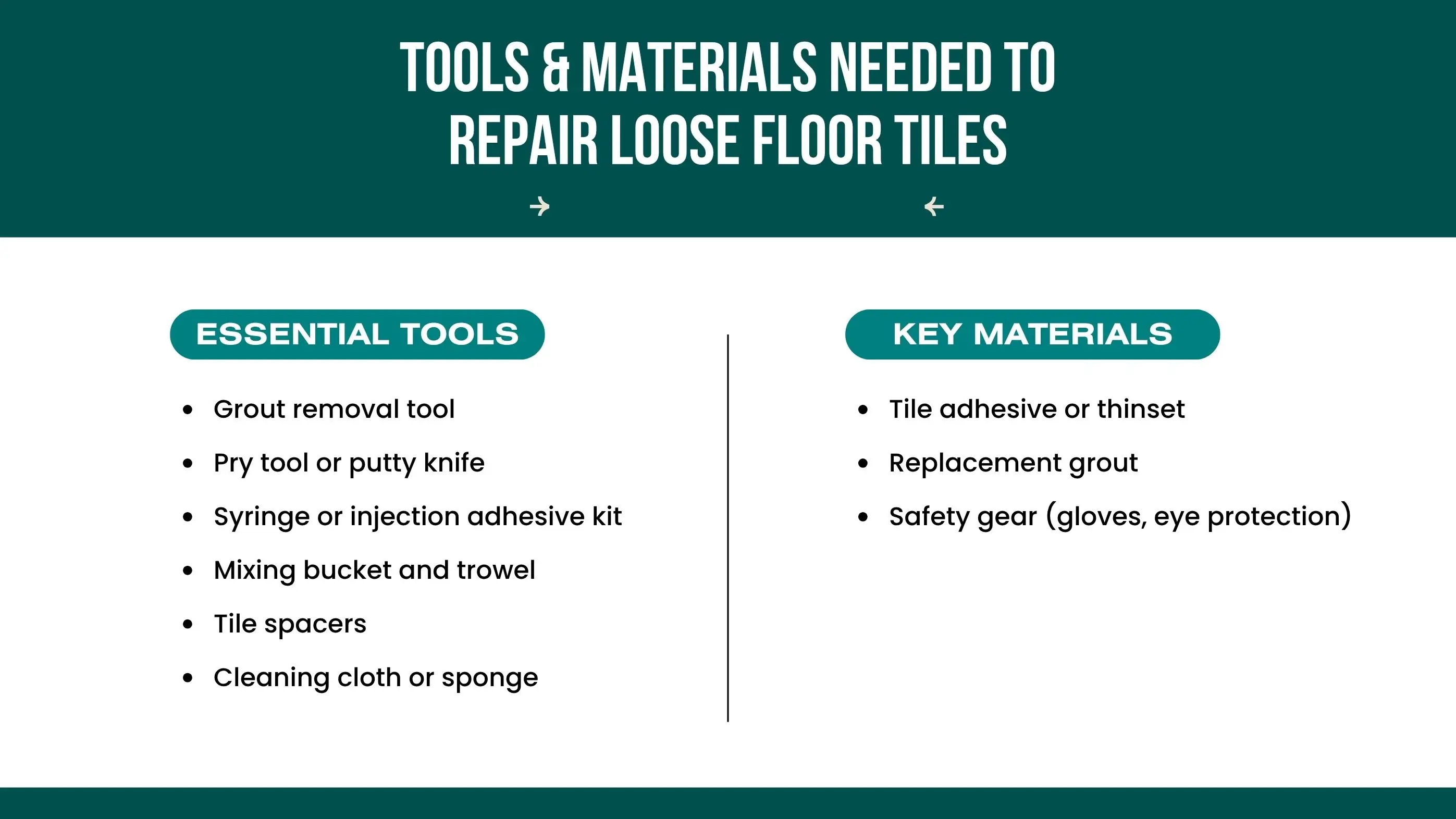 TOOLS & MATERIALS NEEDED TO REPAIR LOOSE FLOOR TILES

ESSENTIAL TOOLS

- Grout removal tool
- Pry tool or putty knife
- Syringe or injection adhesive kit
- Mixing bucket and trowel
- Tile spacers
- Cleaning cloth or sponge

KEY MATERIALS

- Tile adhesive or thinset
- Replacement grout
- Safety gear (gloves, eye protection)